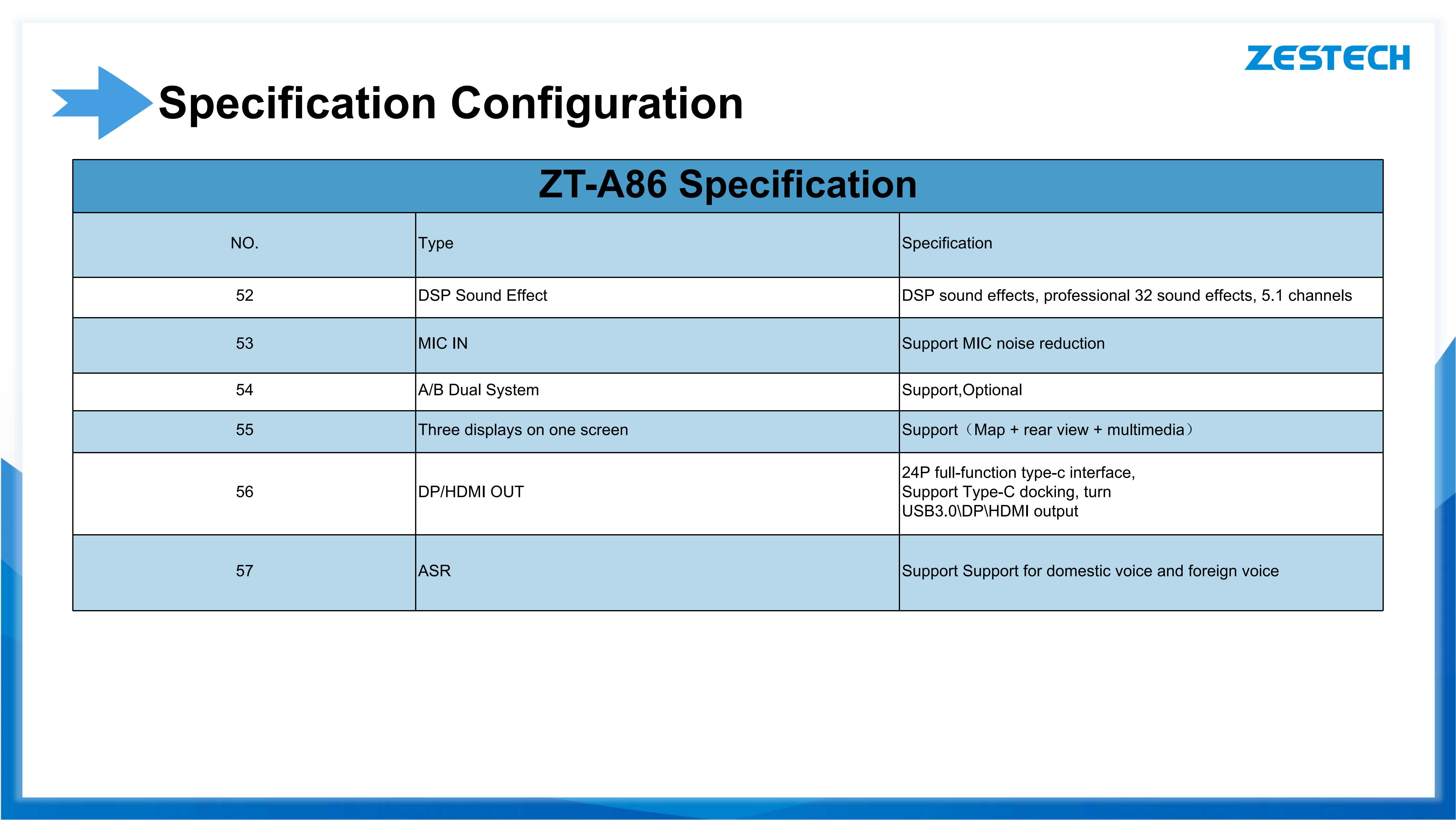 ZESTECH

Specification Configuration

ZT-A86 Specification

| NO. | Type | Specification |
|---|---|---|
| 52 | DSP Sound Effect | DSP sound effects, professional 32 sound effects, 5.1 channels |
| 53 | MIC IN | Support MIC noise reduction |
| 54 | A/B Dual System | Support,Optional |
| 55 | Three displays on one screen | Support（Map + rear view + multimedia） |
| 56 | DP/HDMI OUT | 24P full-function type-c interface, Support Type-C docking, turn USB3.0\DP\HDMI output |
| 57 | ASR | Support Support for domestic voice and foreign voice |